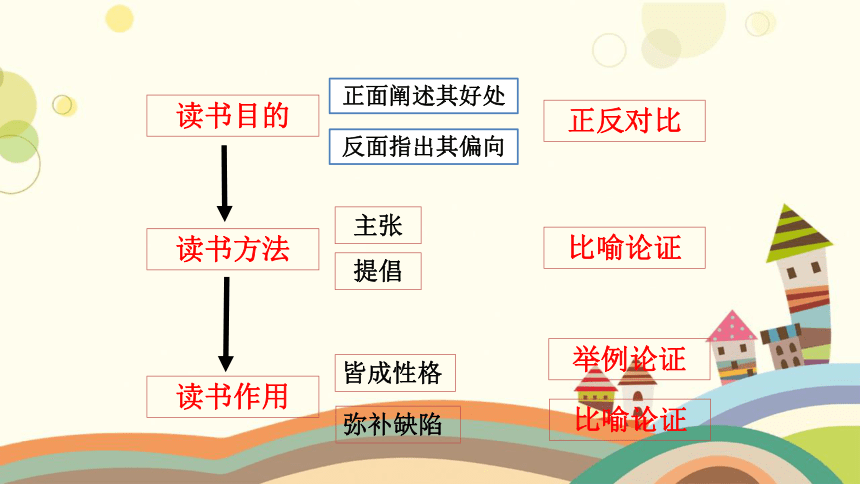 读书目的

正面阐述其好处

反面指出其偏向

正反对比

读书方法

主张

提倡

比喻论证

读书作用

皆成性格

弥补缺陷

举例论证

比喻论证